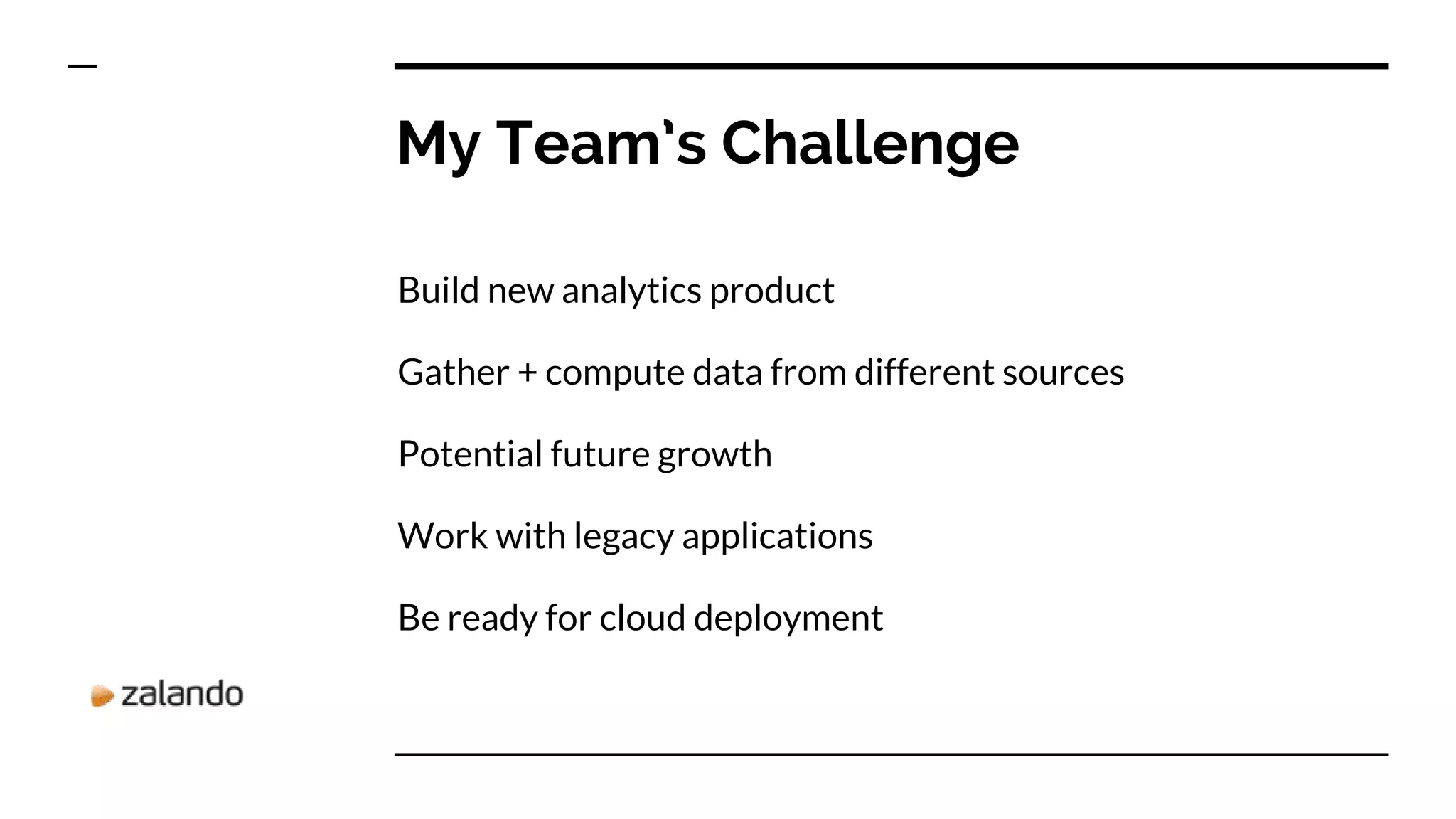 My Team's Challenge

Build new analytics product

Gather + compute data from different sources

Potential future growth

Work with legacy applications

Be ready for cloud deployment

zalando